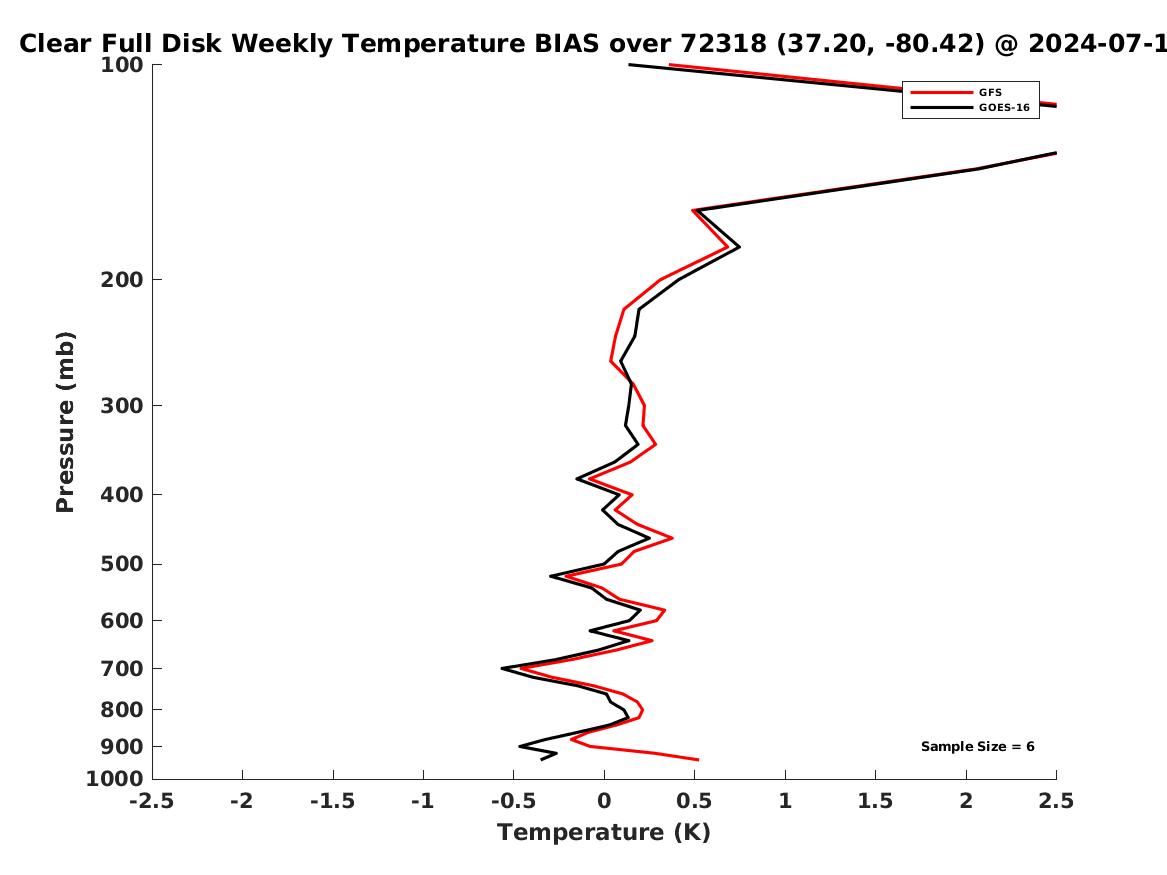 Clear Full Disk Weekly Temperature BIAS over 72318 (37.20, -80.42) @ 2024-07-1

GFS
GOES-16

Pressure (mb)

100
200
300
400
500
600
700
800
900
1000

Sample Size = 6

-2.5 -2 -1.5 -1 -0.5 0 0.5 1 1.5 2 2.5

Temperature (K)